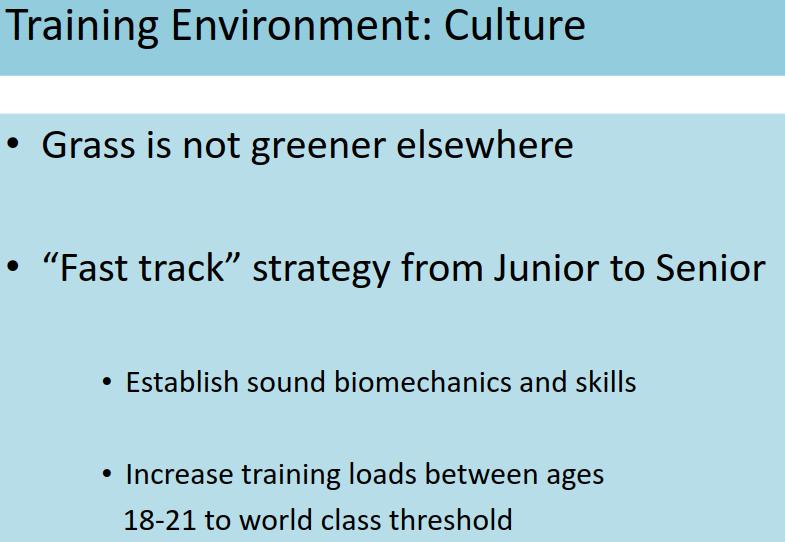 Training Environment: Culture

• Grass is not greener elsewhere

• “Fast track” strategy from Junior to Senior

• Establish sound biomechanics and skills

• Increase training loads between ages 18-21 to world class threshold